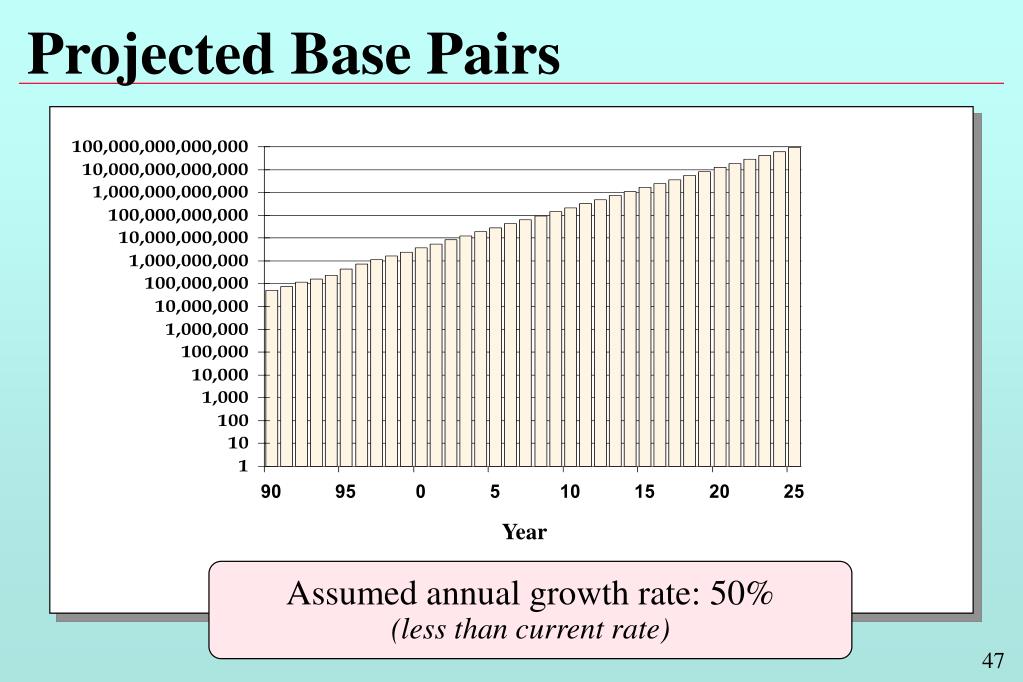 Projected Base Pairs

100,000,000,000,000
10,000,000,000,000
1,000,000,000,000
100,000,000,000
10,000,000,000
1,000,000,000
100,000,000
10,000,000
1,000,000
100,000
10,000
1,000
100
10
1

90 95 0 5 10 15 20 25

Year

Assumed annual growth rate: 50%
(less than current rate)

47